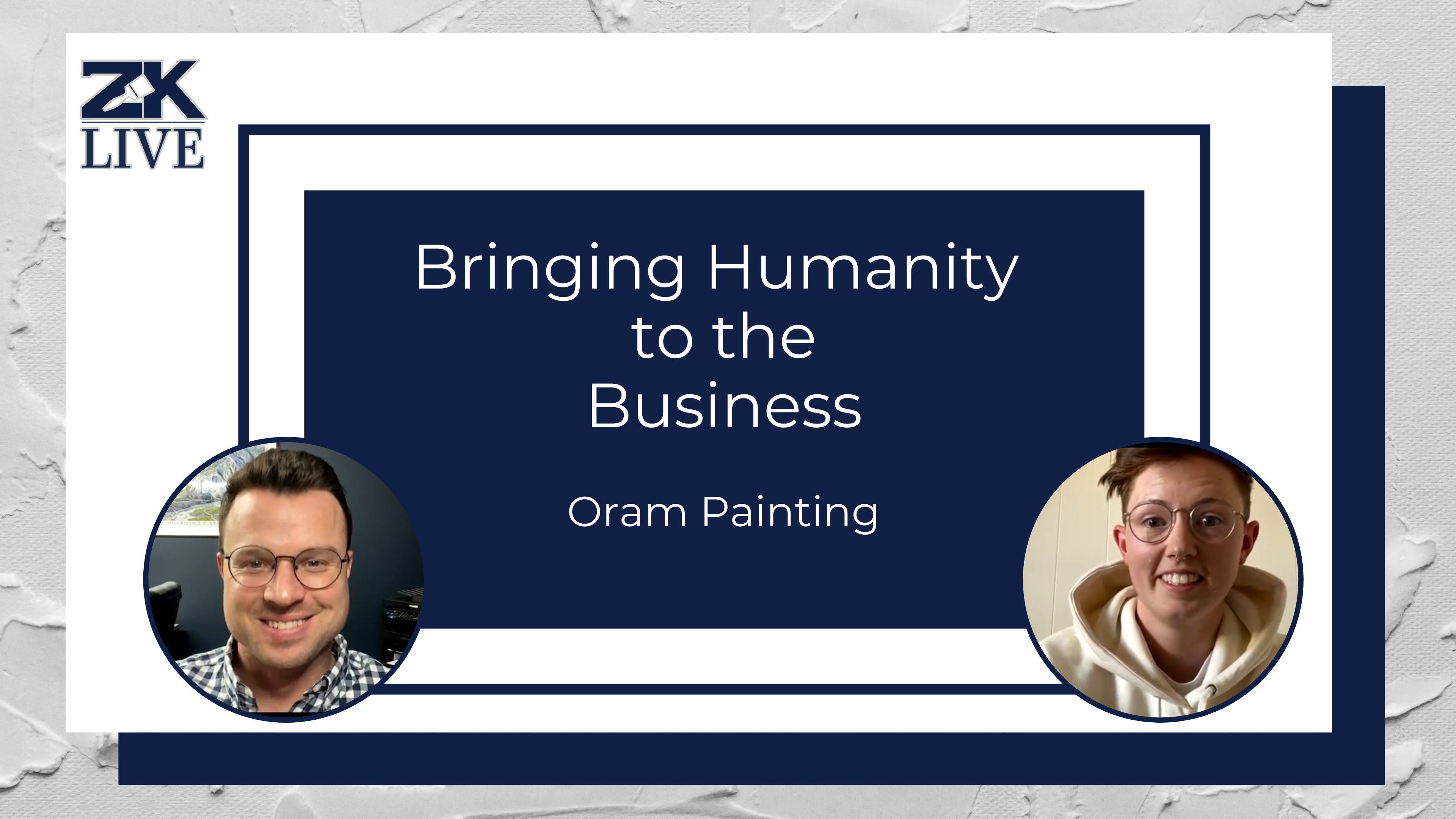 ZK
LIVE

Bringing Humanity to the Business

Oram Painting